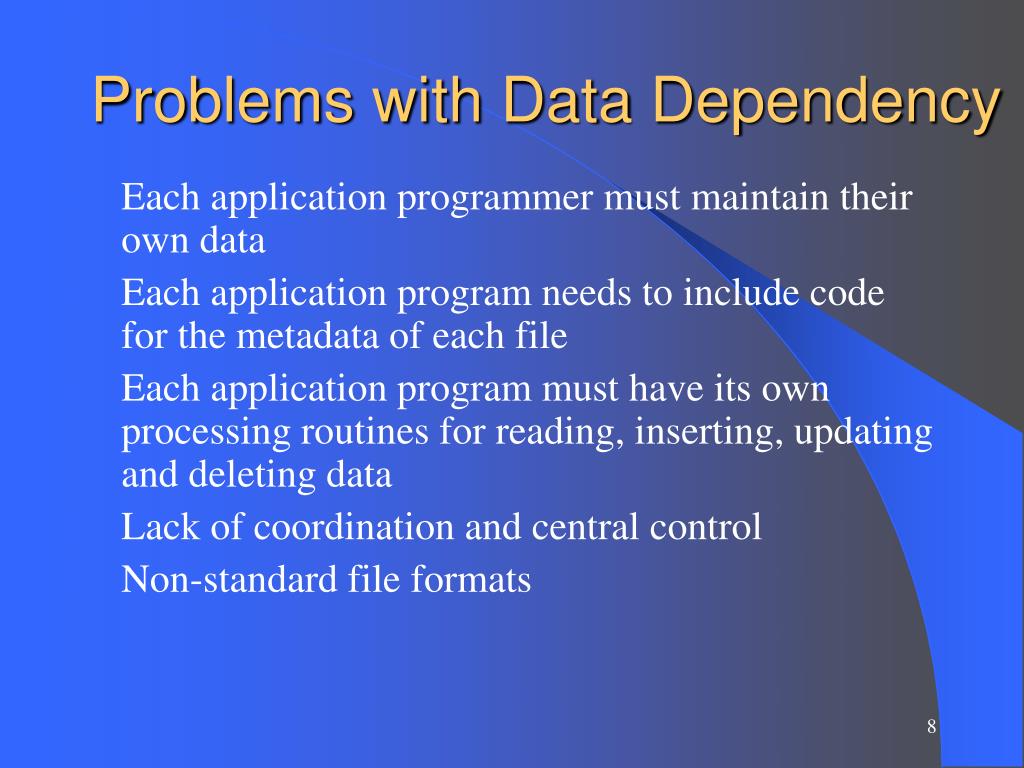 Problems with Data Dependency

Each application programmer must maintain their own data

Each application program needs to include code for the metadata of each file

Each application program must have its own processing routines for reading, inserting, updating and deleting data

Lack of coordination and central control

Non-standard file formats

8